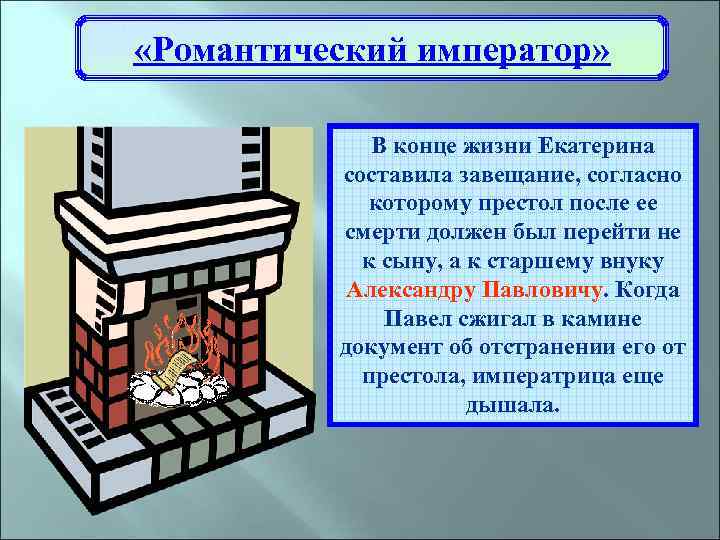 «Романтический император»

В конце жизни Екатерина составила завещание, согласно которому престол после ее смерти должен был перейти не к сыну, а к старшему внуку Александру Павловичу. Когда Павел сжигал в камине документ об отстранении его от престола, императрица еще дышала.